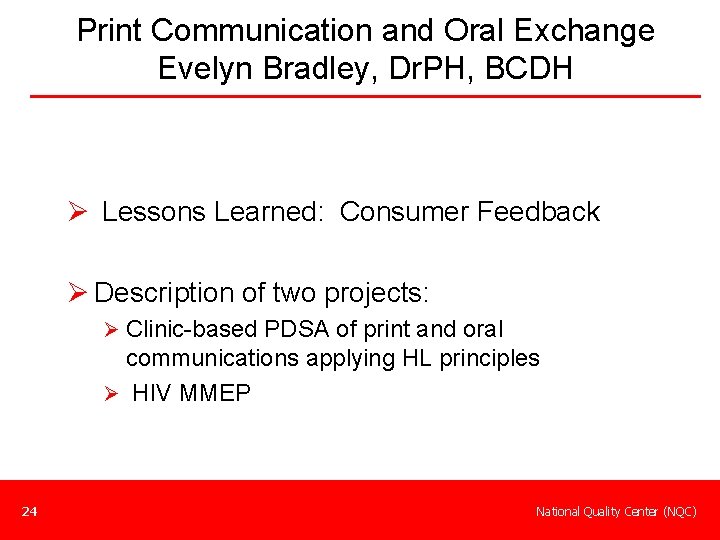 Print Communication and Oral Exchange
Evelyn Bradley, DrPH, BCDH

➢ Lessons Learned: Consumer Feedback

➢ Description of two projects:

➢ Clinic-based PDSA of print and oral communications applying HL principles

➢ HIV MMEP

24

National Quality Center (NQC)